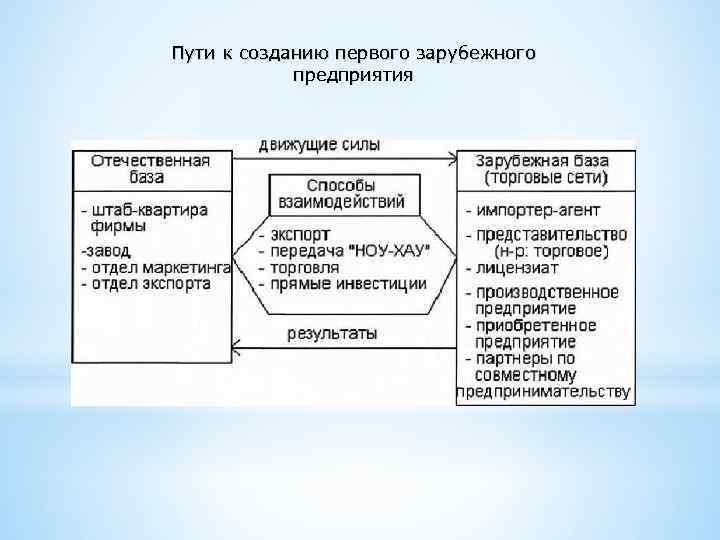 Пути к созданию первого зарубежного предприятия

Отечественная база

- штаб-квартира фирмы
-завод
- отдел маркетинга
- отдел экспорта

движущие силы

Способы взаимодействий

- экспорт
- передача "НОУ-ХАУ"
- торговля
- прямые инвестиции

результаты

Зарубежная база (торговые сети)

- импортер-агент
- представительство (н-р: торговое)
- лицензиат
- производственное предприятие
- приобретенное предприятие
- партнеры по совместному предпринимательству